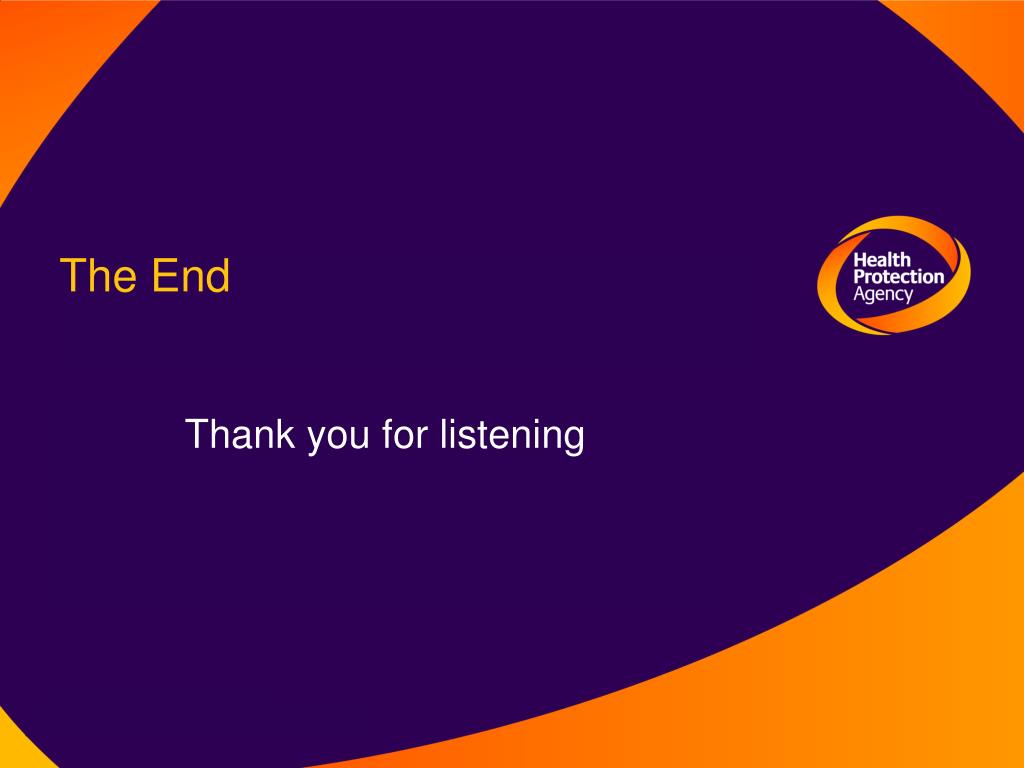 The End

Health Protection Agency

Thank you for listening